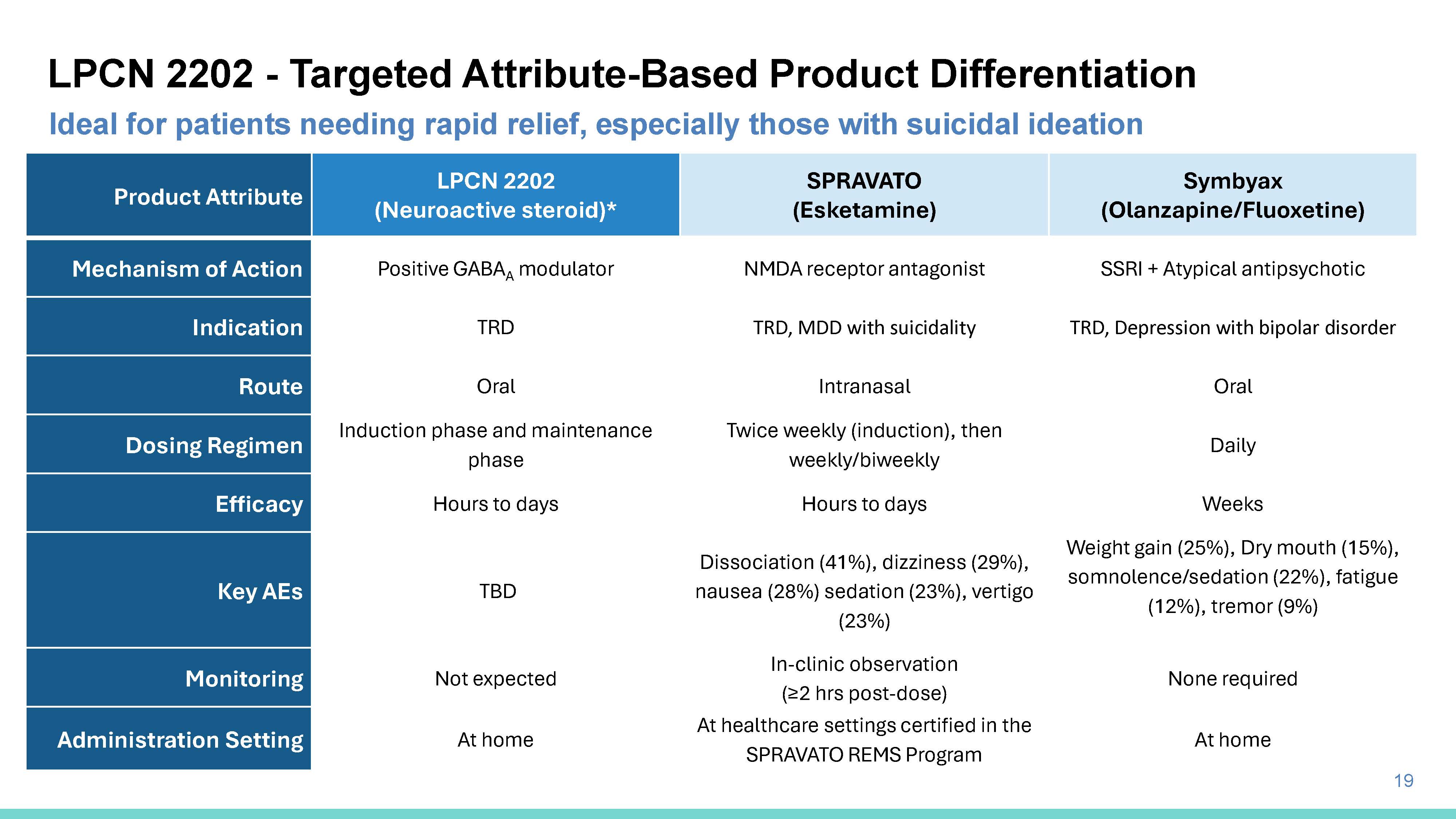 LPCN 2202 - Targeted Attribute-Based Product Differentiation

Ideal for patients needing rapid relief, especially those with suicidal ideation

| Product Attribute | LPCN 2202 (Neuroactive steroid)* | SPRAVATO (Esketamine) | Symbyax (Olanzapine/Fluoxetine) |
|---|---|---|---|
| Mechanism of Action | Positive $GABA_A$ modulator | NMDA receptor antagonist | SSRI + Atypical antipsychotic |
| Indication | TRD | TRD, MDD with suicidality | TRD, Depression with bipolar disorder |
| Route | Oral | Intranasal | Oral |
| Dosing Regimen | Induction phase and maintenance phase | Twice weekly (induction), then weekly/biweekly | Daily |
| Efficacy | Hours to days | Hours to days | Weeks |
| Key AEs | TBD | Dissociation (41%), dizziness (29%), nausea (28%) sedation (23%), vertigo (23%) | Weight gain (25%), Dry mouth (15%), somnolence/sedation (22%), fatigue (12%), tremor (9%) |
| Monitoring | Not expected | In-clinic observation (≥2 hrs post-dose) | None required |
| Administration Setting | At home | At healthcare settings certified in the SPRAVATO REMS Program | At home |

19